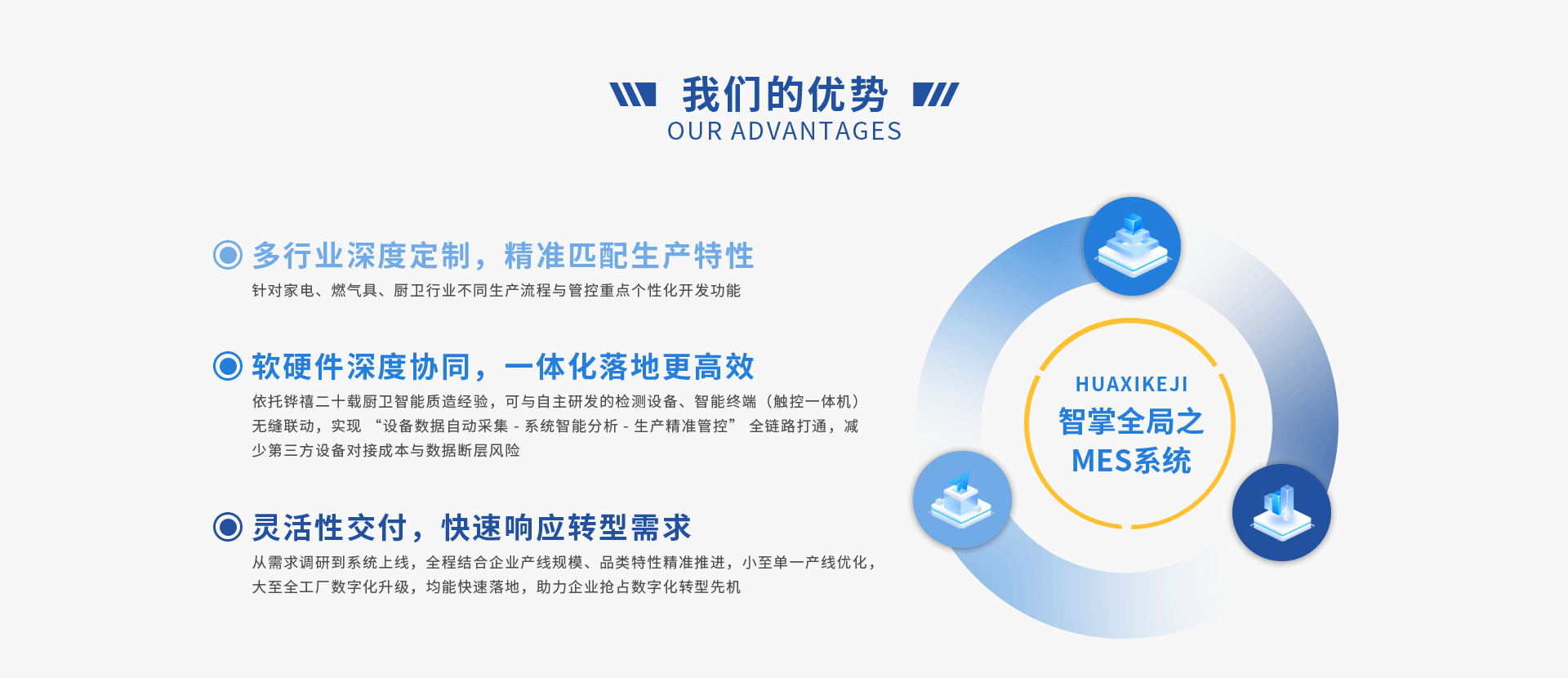 我们的优势
OUR ADVANTAGES

多行业深度定制，精准匹配生产特性
针对家电、燃气具、厨卫行业不同生产流程与管控重点个性化开发功能

软硬件深度协同，一体化落地更高效
依托铧禧二十载厨卫智能质造经验，可与自主研发的检测设备、智能终端（触控一体机）无缝联动，实现 “设备数据自动采集 - 系统智能分析 - 生产精准管控” 全链路打通，减少第三方设备对接成本与数据断层风险

灵活性交付，快速响应转型需求
从需求调研到系统上线，全程结合企业产线规模、品类特性精准推进，小至单一产线优化，大至全工厂数字化升级，均能快速落地，助力企业抢占数字化转型先机

HUAXIKEJI
智掌全局之
MES系统